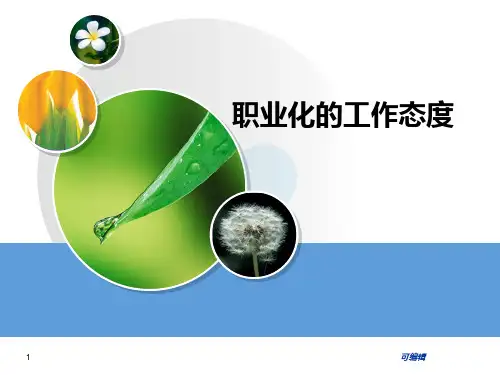 职业化的工作态度

1

可编辑